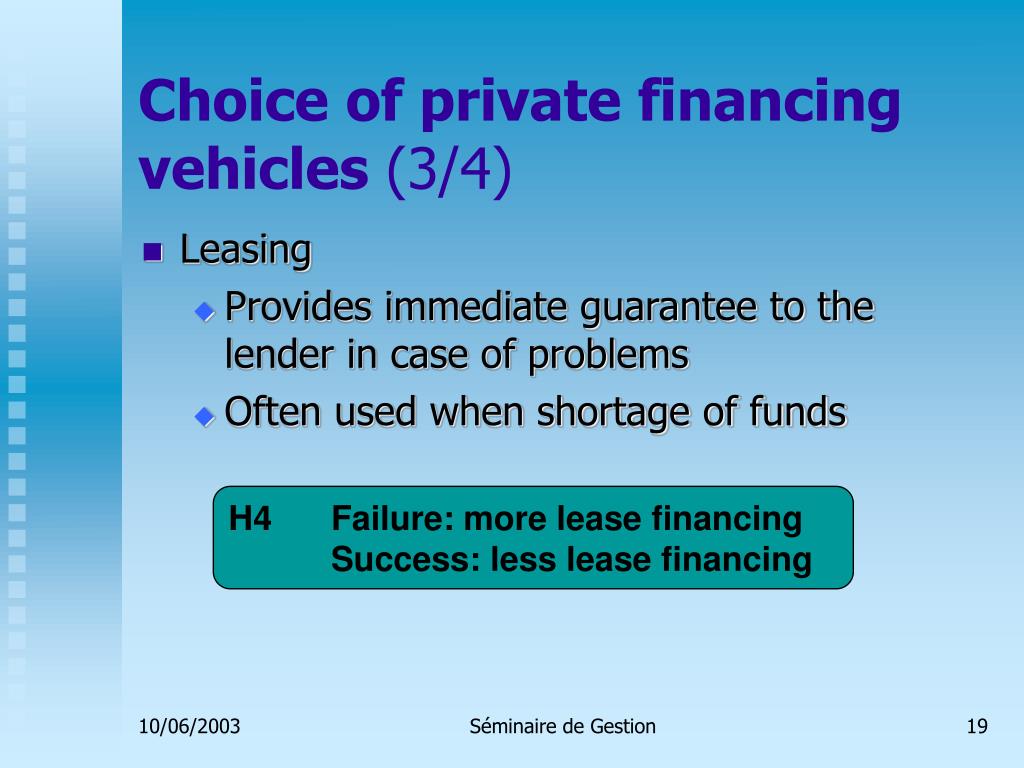 Choice of private financing vehicles (3/4)

Leasing

Provides immediate guarantee to the lender in case of problems

Often used when shortage of funds

H4 Failure: more lease financing
Success: less lease financing

10/06/2003

Séminaire de Gestion

19